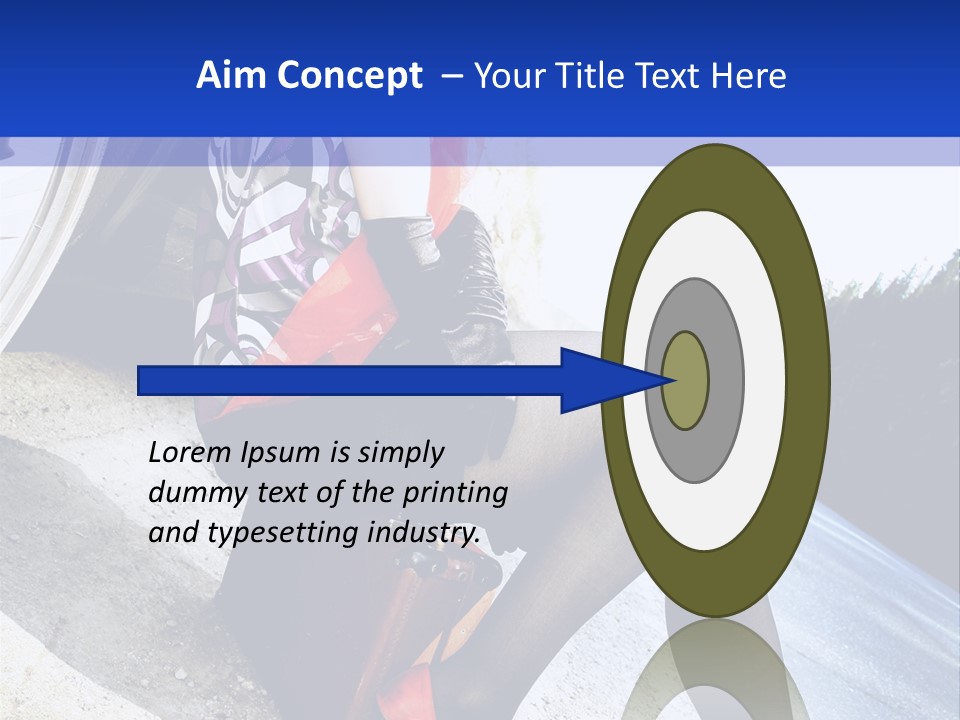 Aim Concept – Your Title Text Here

Lorem Ipsum is simply dummy text of the printing and typesetting industry.